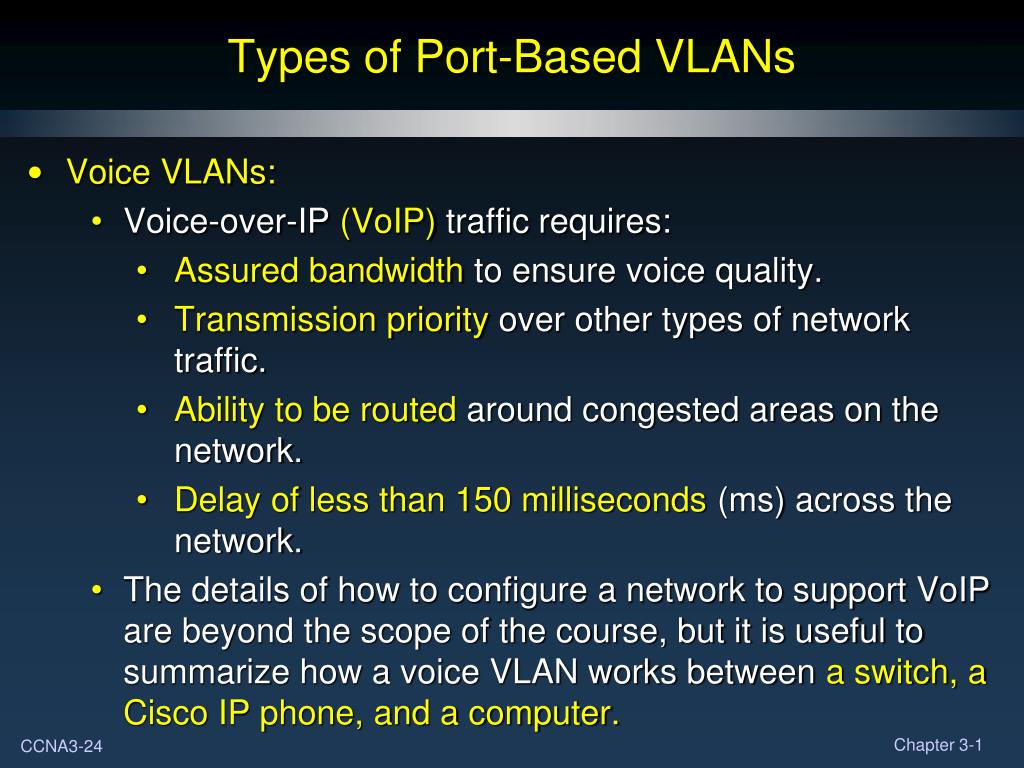 Types of Port-Based VLANs

• Voice VLANs:
  • Voice-over-IP (VoIP) traffic requires:
    • Assured bandwidth to ensure voice quality.
    • Transmission priority over other types of network traffic.
    • Ability to be routed around congested areas on the network.
    • Delay of less than 150 milliseconds (ms) across the network.
  • The details of how to configure a network to support VoIP are beyond the scope of the course, but it is useful to summarize how a voice VLAN works between a switch, a Cisco IP phone, and a computer.

CCNA3-24

Chapter 3-1